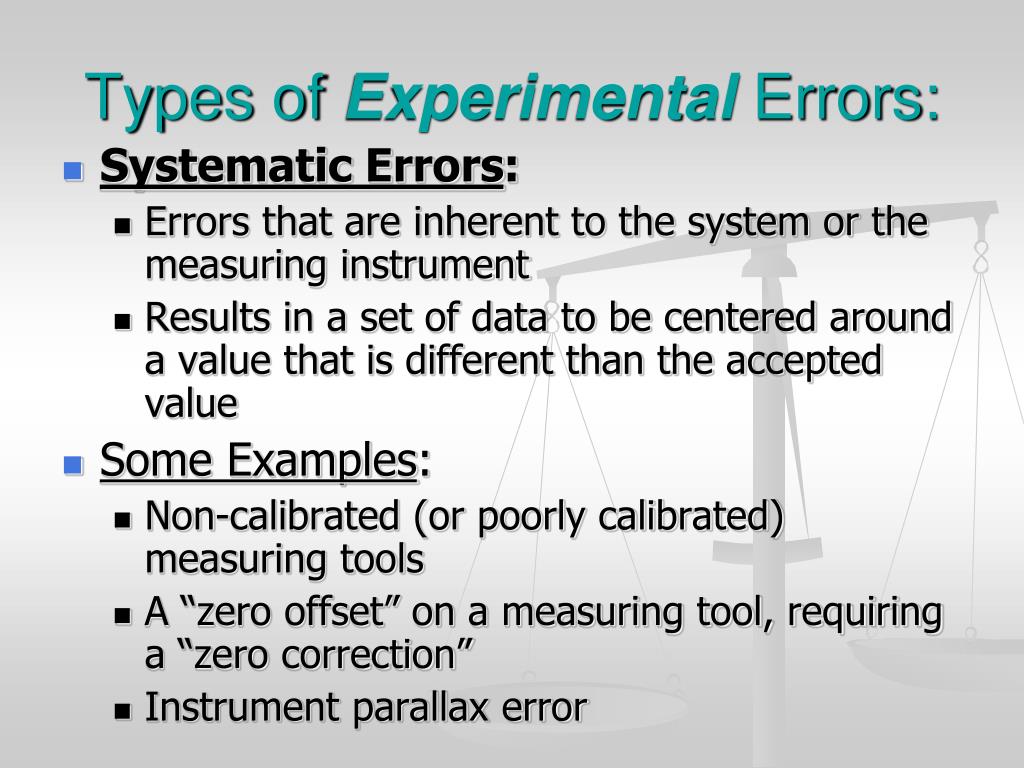 Types of Experimental Errors:

Systematic Errors:

Errors that are inherent to the system or the measuring instrument

Results in a set of data to be centered around a value that is different than the accepted value

Some Examples:

Non-calibrated (or poorly calibrated) measuring tools

A “zero offset” on a measuring tool, requiring a “zero correction”

Instrument parallax error